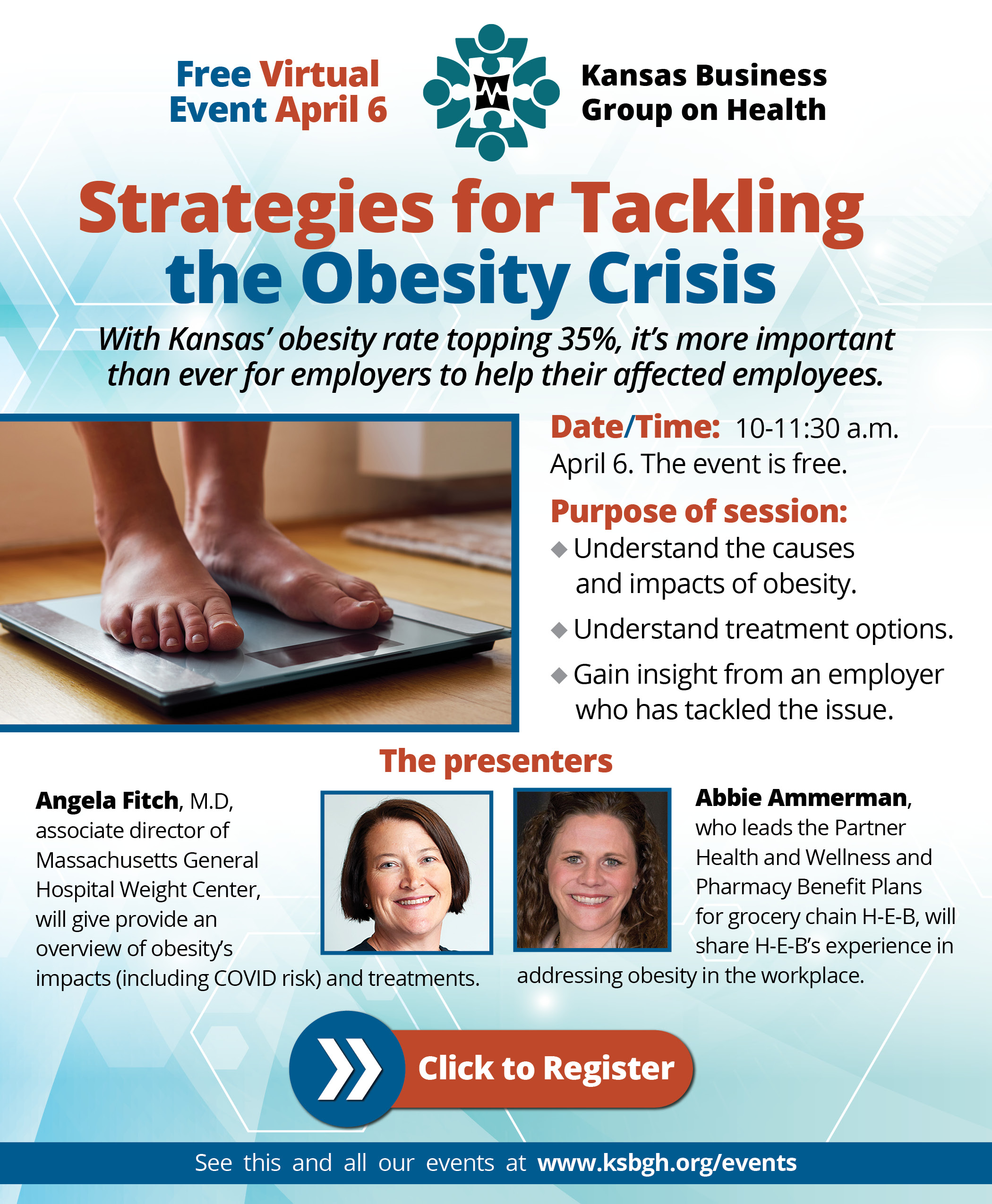 Free Virtual Event April 6

Kansas Business Group on Health

Strategies for Tackling the Obesity Crisis

With Kansas' obesity rate topping 35%, it's more important than ever for employers to help their affected employees.

Date/Time: 10-11:30 a.m. April 6. The event is free.

Purpose of session:
◆ Understand the causes and impacts of obesity.
◆ Understand treatment options.
◆ Gain insight from an employer who has tackled the issue.

The presenters

Angela Fitch, M.D, associate director of Massachusetts General Hospital Weight Center, will give provide an overview of obesity's impacts (including COVID risk) and treatments.

Abbie Ammerman, who leads the Partner Health and Wellness and Pharmacy Benefit Plans for grocery chain H-E-B, will share H-E-B's experience in addressing obesity in the workplace.

Click to Register

See this and all our events at www.ksbgh.org/events